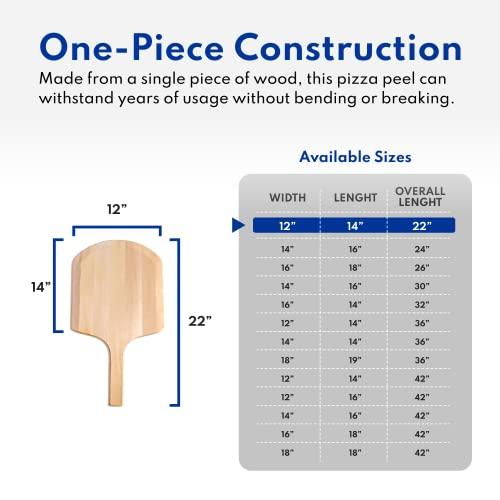 One-Piece Construction

Made from a single piece of wood, this pizza peel can withstand years of usage without bending or breaking.

12"

14"

22"

Available Sizes

| WIDTH | LENGHT | OVERALL LENGHT |
|---|---|---|
| 12" | 14" | 22" |
| 14" | 16" | 24" |
| 16" | 18" | 26" |
| 14" | 16" | 30" |
| 16" | 14" | 32" |
| 12" | 14" | 36" |
| 14" | 14" | 36" |
| 18" | 19" | 36" |
| 12" | 14" | 42" |
| 12" | 16" | 42" |
| 14" | 16" | 42" |
| 16" | 18" | 42" |
| 18" | 18" | 42" |